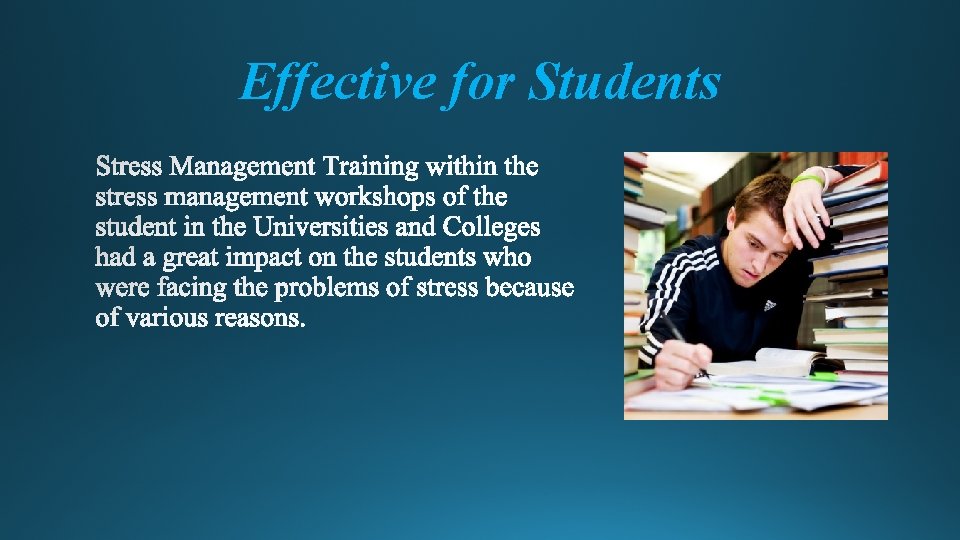 Effective for Students

Stress Management Training within the stress management workshops of the student in the Universities and Colleges had a great impact on the students who were facing the problems of stress because of various reasons.